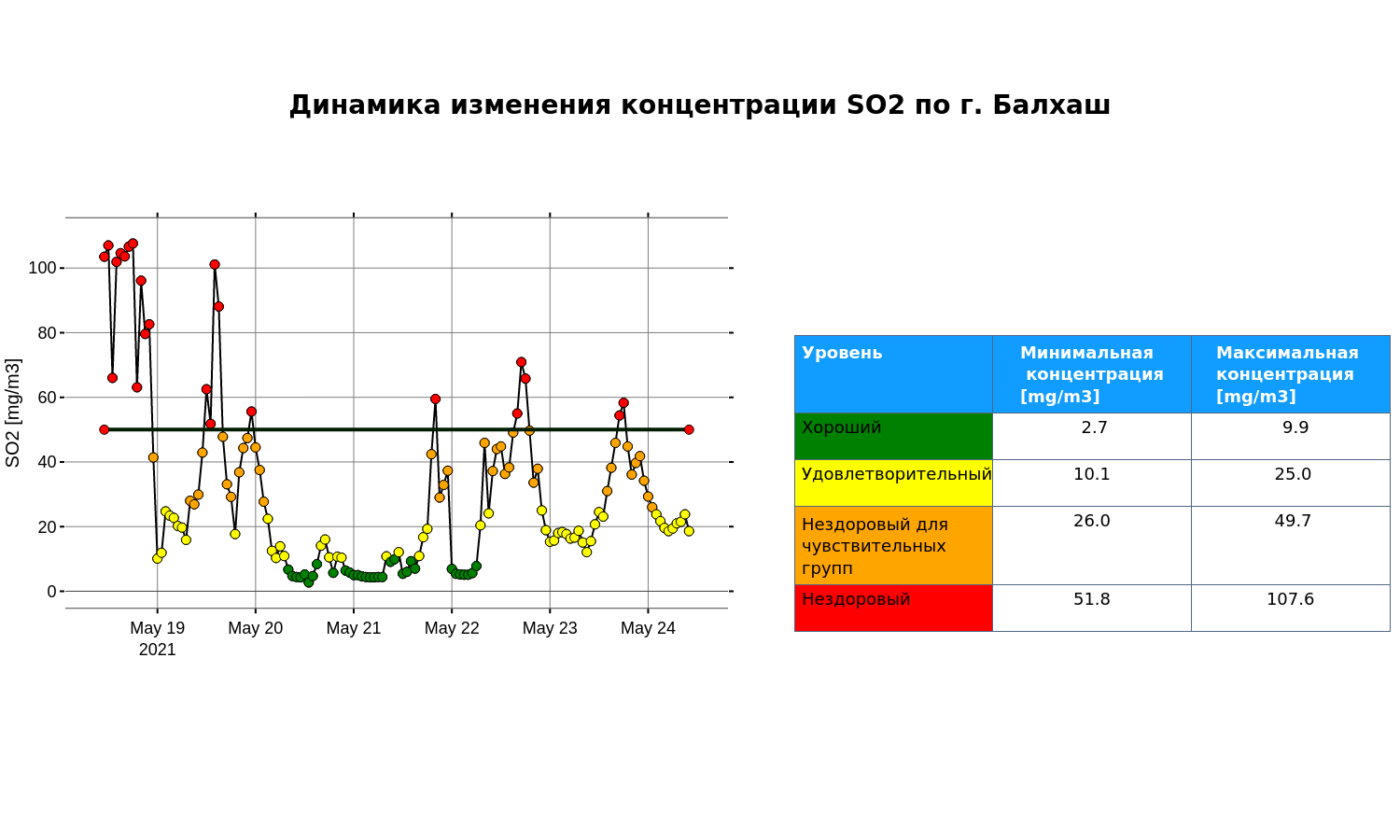 Динамика изменения концентрации SO2 по г. Балхаш

SO2 [mg/m3]

100
80
60
40
20
0

May 19
2021
May 20
May 21
May 22
May 23
May 24

| Уровень | Минимальная концентрация [mg/m3] | Максимальная концентрация [mg/m3] |
|---|---|---|
| Хороший | 2.7 | 9.9 |
| Удовлетворительный | 10.1 | 25.0 |
| Нездоровый для чувствительных групп | 26.0 | 49.7 |
| Нездоровый | 51.8 | 107.6 |